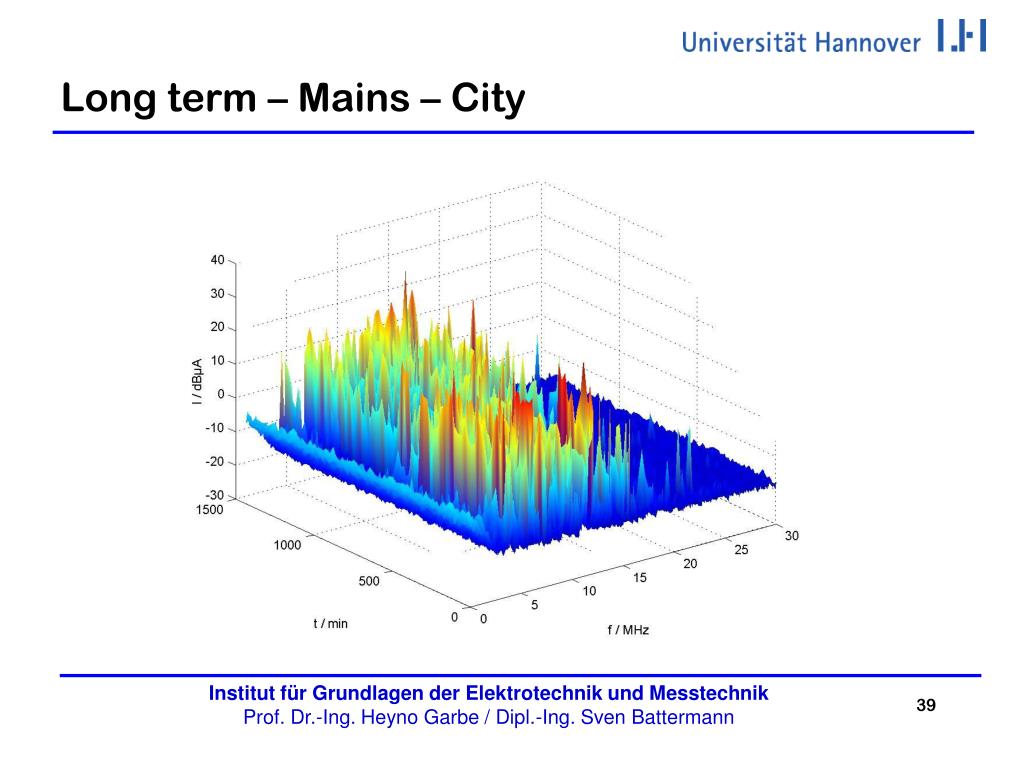 Universität Hannover

Long term – Mains – City

40
30
20
10
0
-10
-20
-30
I / dBμA
1500
1000
500
0
t / min
0
5
10
15
20
25
30
f / MHz

Institut für Grundlagen der Elektrotechnik und Messtechnik
Prof. Dr.-Ing. Heyno Garbe / Dipl.-Ing. Sven Battermann

39